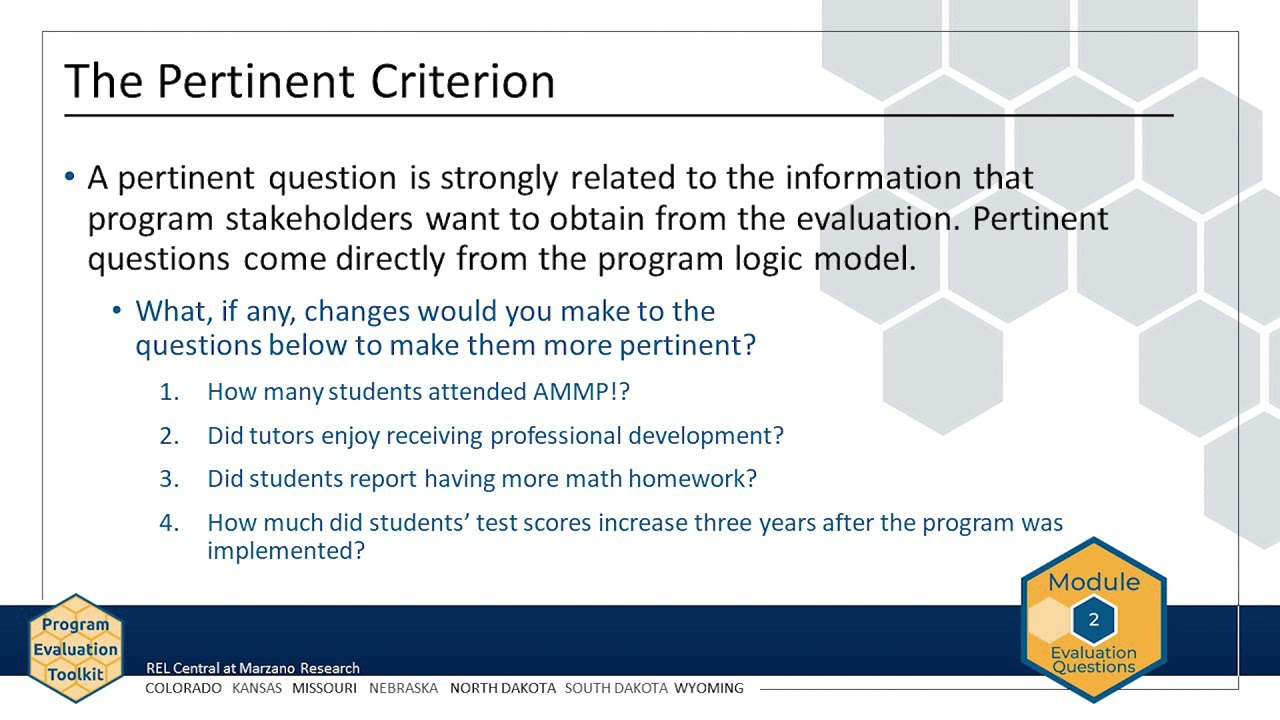 The Pertinent Criterion

• A pertinent question is strongly related to the information that program stakeholders want to obtain from the evaluation. Pertinent questions come directly from the program logic model.

• What, if any, changes would you make to the questions below to make them more pertinent?

1. How many students attended AMMP!?
2. Did tutors enjoy receiving professional development?
3. Did students report having more math homework?
4. How much did students' test scores increase three years after the program was implemented?

Program Evaluation Toolkit

REL Central at Marzano Research
COLORADO KANSAS MISSOURI NEBRASKA NORTH DAKOTA SOUTH DAKOTA WYOMING

Module 2 Evaluation Questions